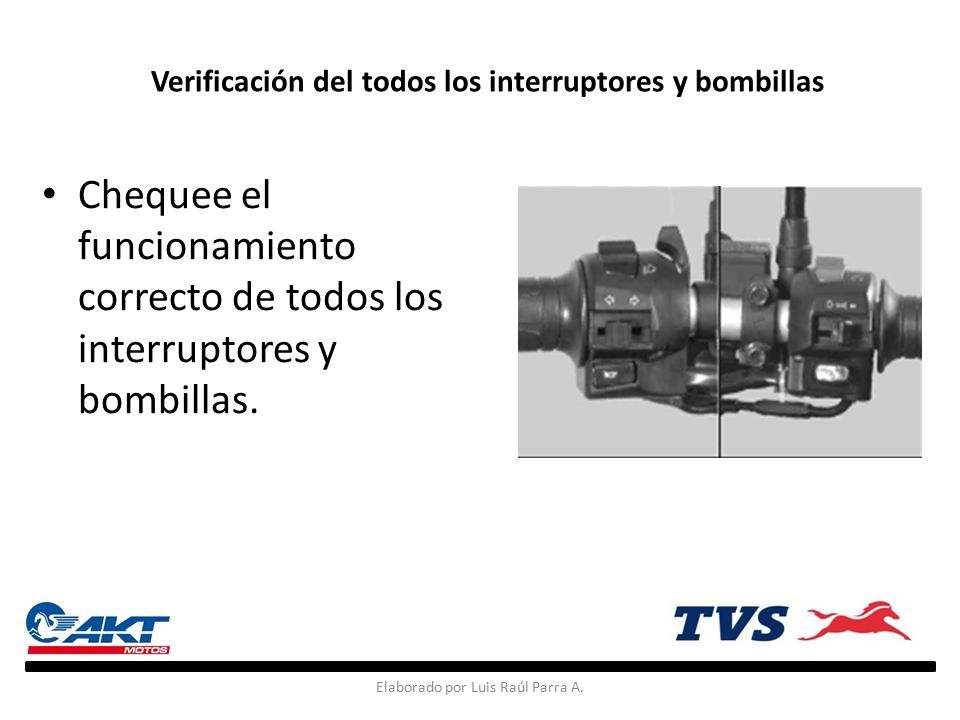 Verificación del todos los interruptores y bombillas

• Chequee el funcionamiento correcto de todos los interruptores y bombillas.

AKT
MOTOS

TVS

Elaborado por Luis Raúl Parra A.